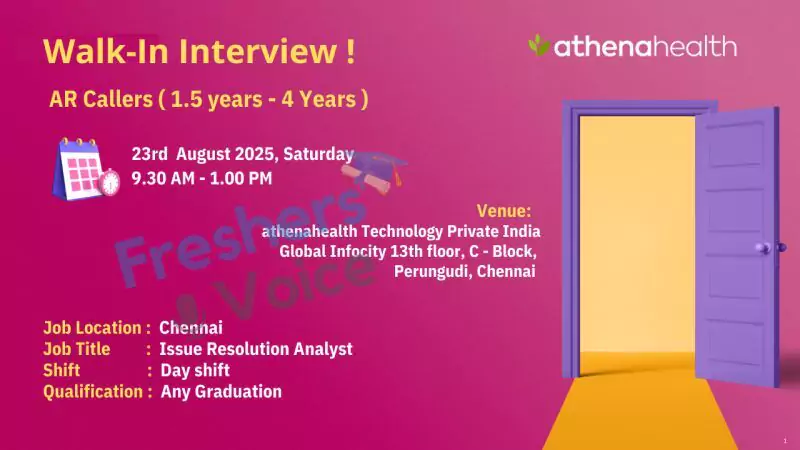 Walk-In Interview !

athenahealth

AR Callers ( 1.5 years - 4 Years )

23rd August 2025, Saturday
9.30 AM - 1.00 PM

Freshers Voice

Venue:
athenahealth Technology Private India
Global Infocity 13th floor, C - Block,
Perungudi, Chennai

Job Location : Chennai
Job Title : Issue Resolution Analyst
Shift : Day shift
Qualification : Any Graduation

1